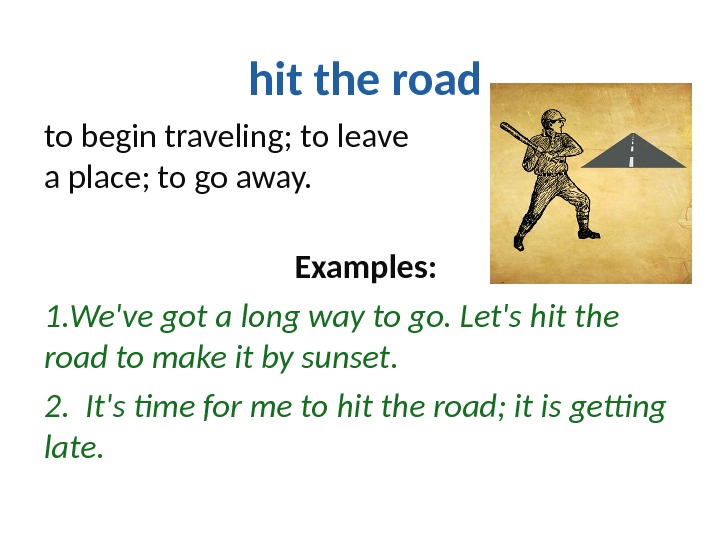 hit the road

to begin traveling; to leave a place; to go away.

Examples:

1.We've got a long way to go. Let's hit the road to make it by sunset.

2. It's time for me to hit the road; it is getting late.